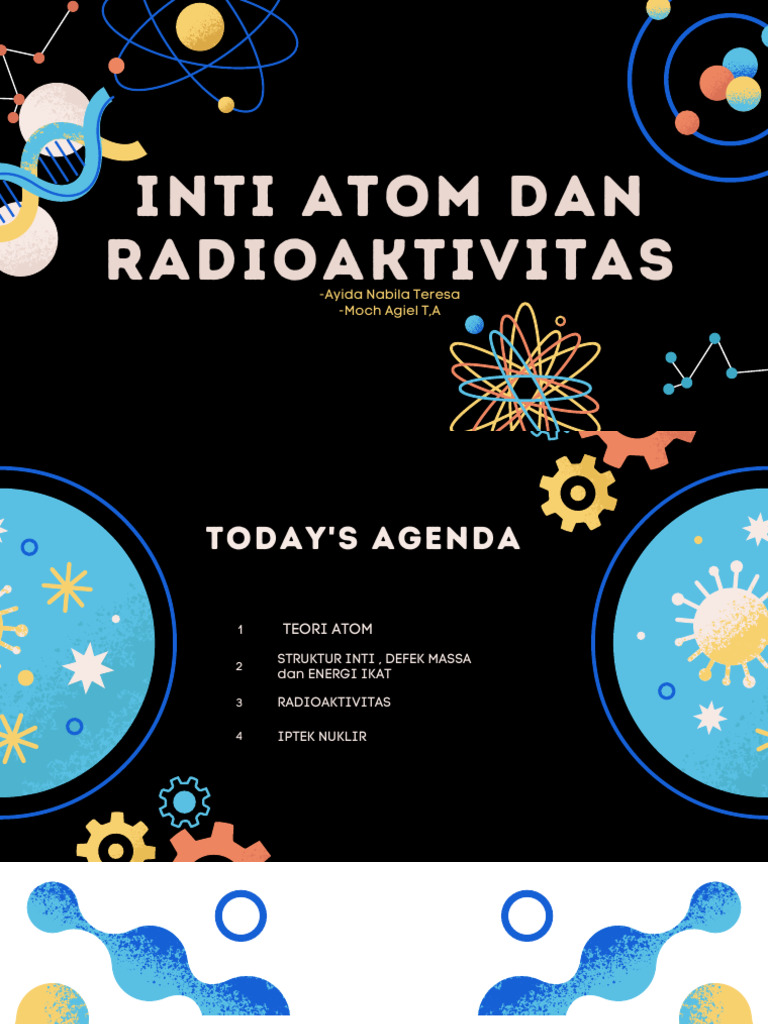 INTI ATOM DAN RADIOAKTIVITAS

-Ayida Nabila Teresa
-Moch Agiel T,A

TODAY'S AGENDA

1 TEORI ATOM

2 STRUKTUR INTI , DEFEK MASSA dan ENERGI IKAT

3 RADIOAKTIVITAS

4 IPTEK NUKLIR